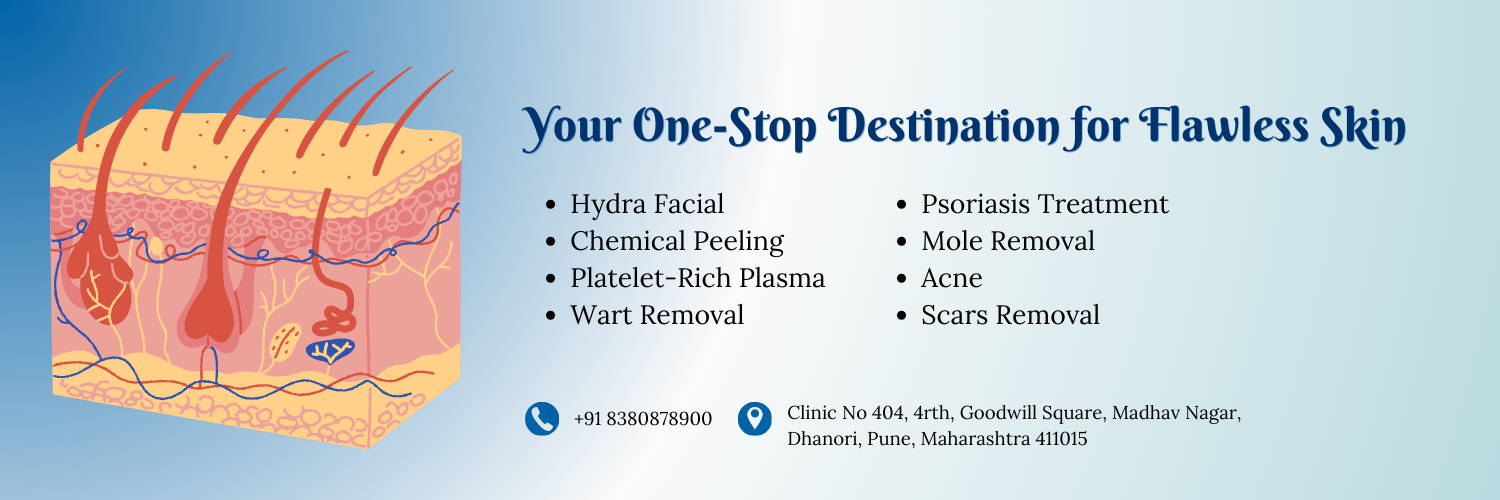 Your One-Stop Destination for Flawless Skin

- Hydra Facial
- Chemical Peeling
- Platelet-Rich Plasma
- Wart Removal

- Psoriasis Treatment
- Mole Removal
- Acne
- Scars Removal

+91 8380878900

Clinic No 404, 4rth, Goodwill Square, Madhav Nagar, Dhanori, Pune, Maharashtra 411015